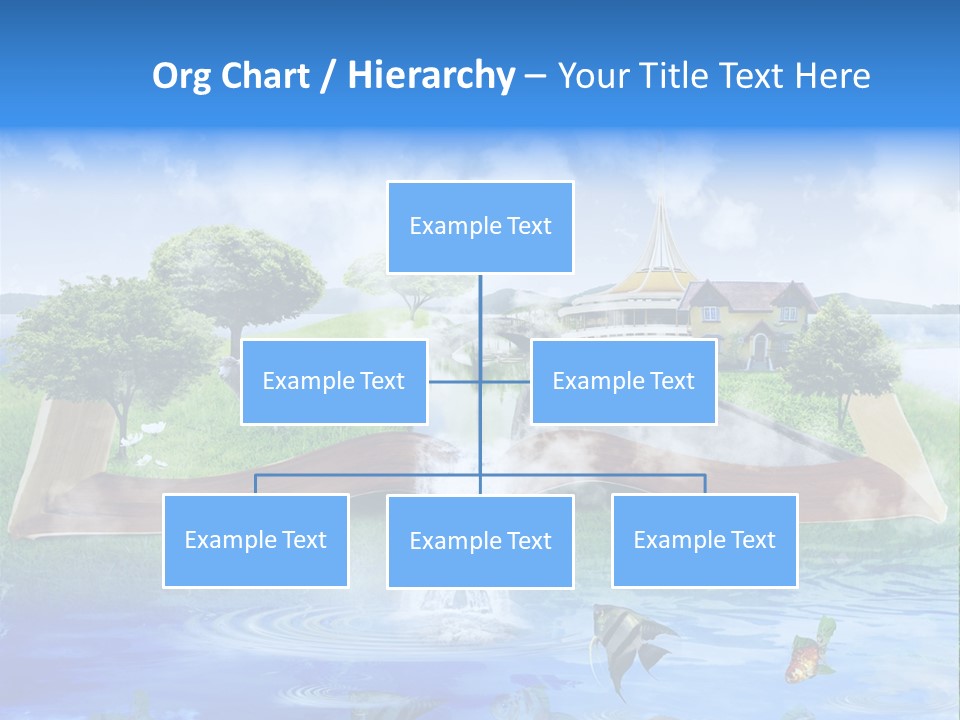 Org Chart / Hierarchy – Your Title Text Here

Example Text

Example Text

Example Text

Example Text

Example Text

Example Text